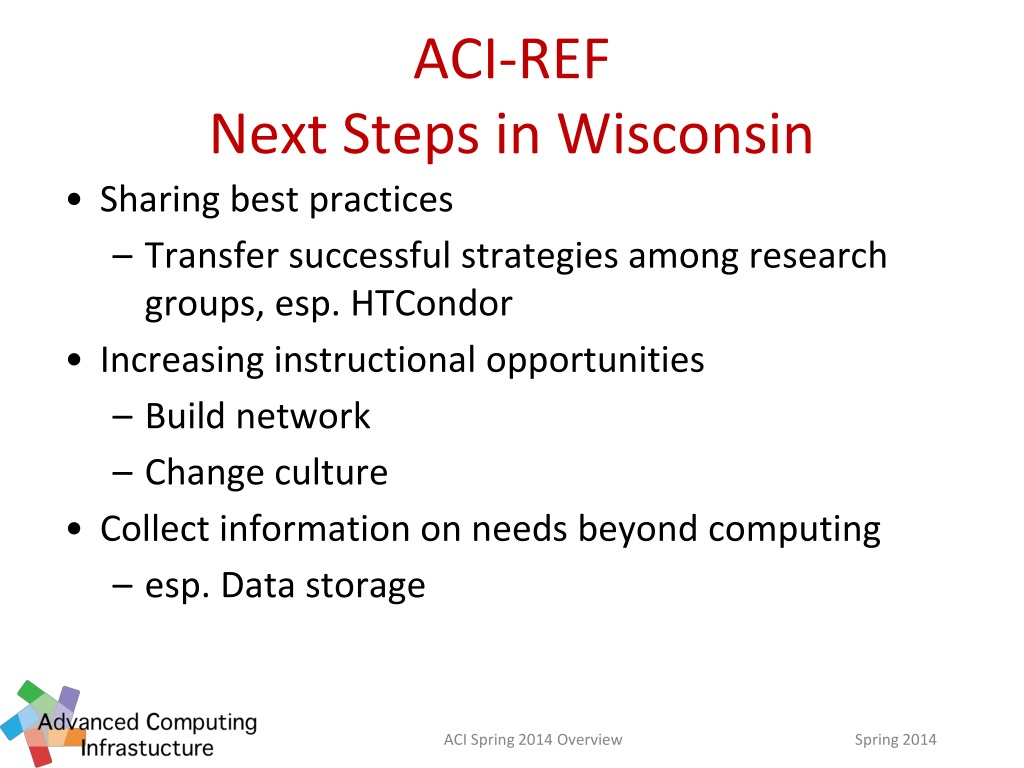 ACI-REF
Next Steps in Wisconsin

• Sharing best practices
  – Transfer successful strategies among research groups, esp. HTCondor
• Increasing instructional opportunities
  – Build network
  – Change culture
• Collect information on needs beyond computing
  – esp. Data storage

Advanced Computing Infrastucture

ACI Spring 2014 Overview

Spring 2014